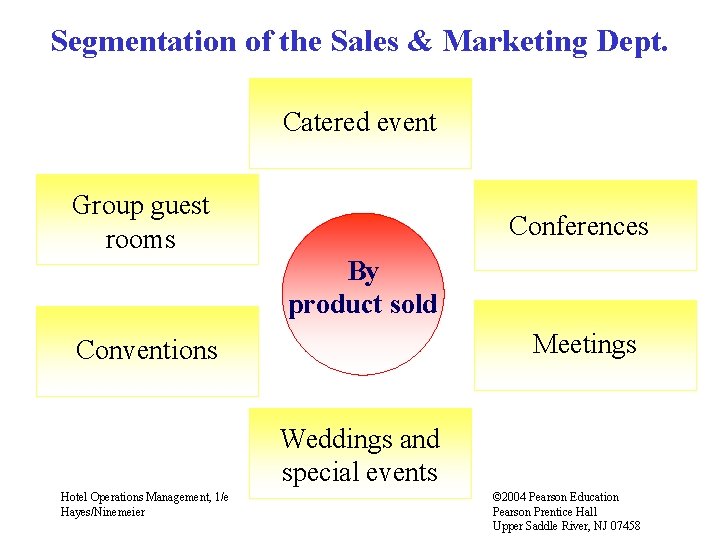 Segmentation of the Sales & Marketing Dept.

Catered event

Group guest rooms

Conferences

By product sold

Conventions

Meetings

Weddings and special events

Hotel Operations Management, 1/e
Hayes/Ninemeier

©2004 Pearson Education
Pearson Prentice Hall
Upper Saddle River, NJ 07458